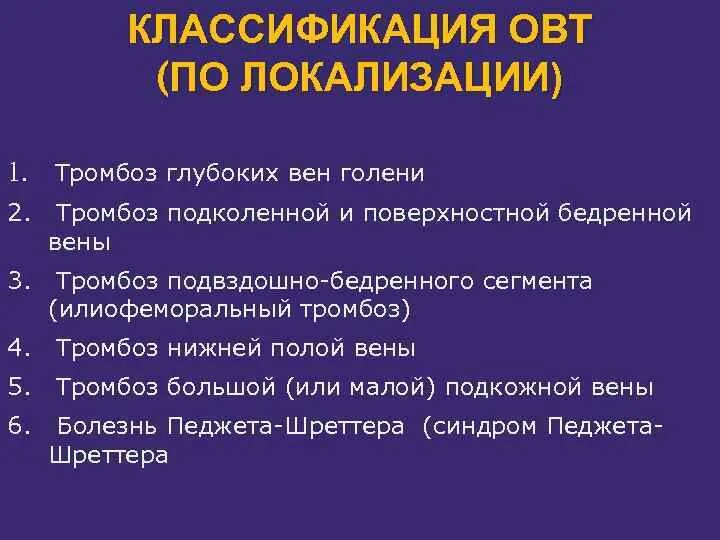 КЛАССИФИКАЦИЯ ОВТ
(ПО ЛОКАЛИЗАЦИИ)

1. Тромбоз глубоких вен голени
2. Тромбоз подколенной и поверхностной бедренной вены
3. Тромбоз подвздошно-бедренного сегмента (илиофеморальный тромбоз)
4. Тромбоз нижней полой вены
5. Тромбоз большой (или малой) подкожной вены
6. Болезнь Педжета-Шреттера (синдром Педжета-Шреттера